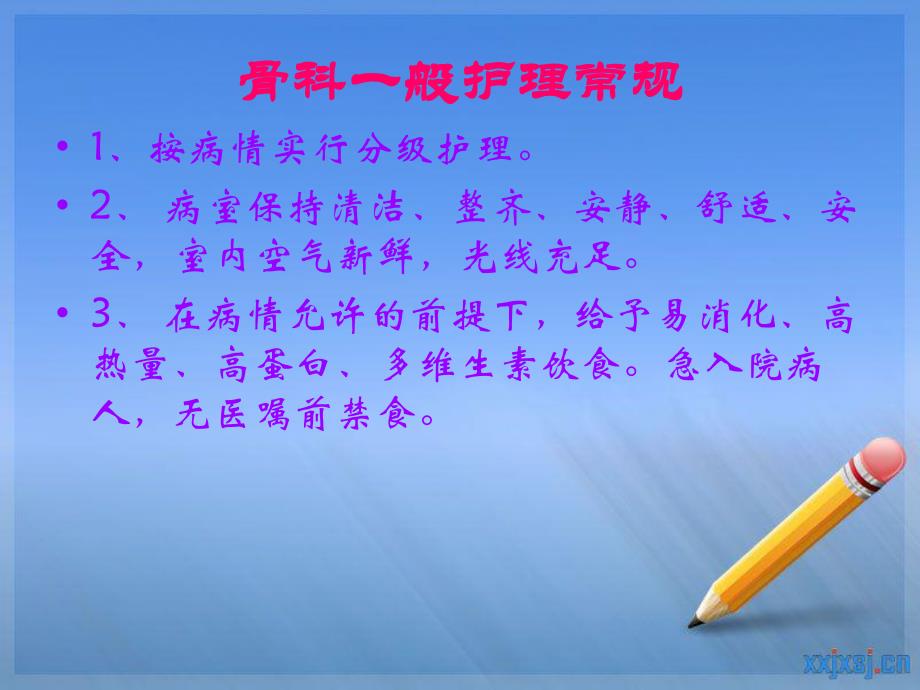 骨科一般护理常规

• 1、按病情实行分级护理。

• 2、病室保持清洁、整齐、安静、舒适、安全，室内空气新鲜，光线充足。

• 3、在病情允许的前提下，给予易消化、高热量、高蛋白、多维生素饮食。急入院病人，无医嘱前禁食。

xxjxsj.cn